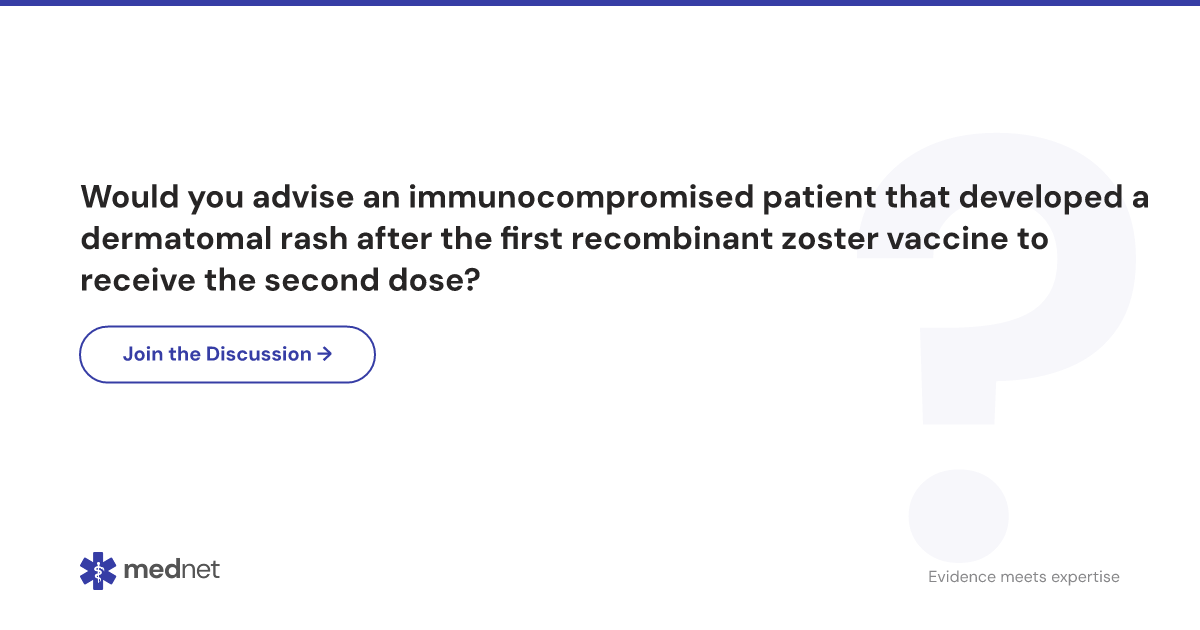 Would you advise an immunocompromised patient that developed a dermatomal rash after the first recombinant zoster vaccine to receive the second dose?

Join the Discussion →

mednet

Evidence meets expertise